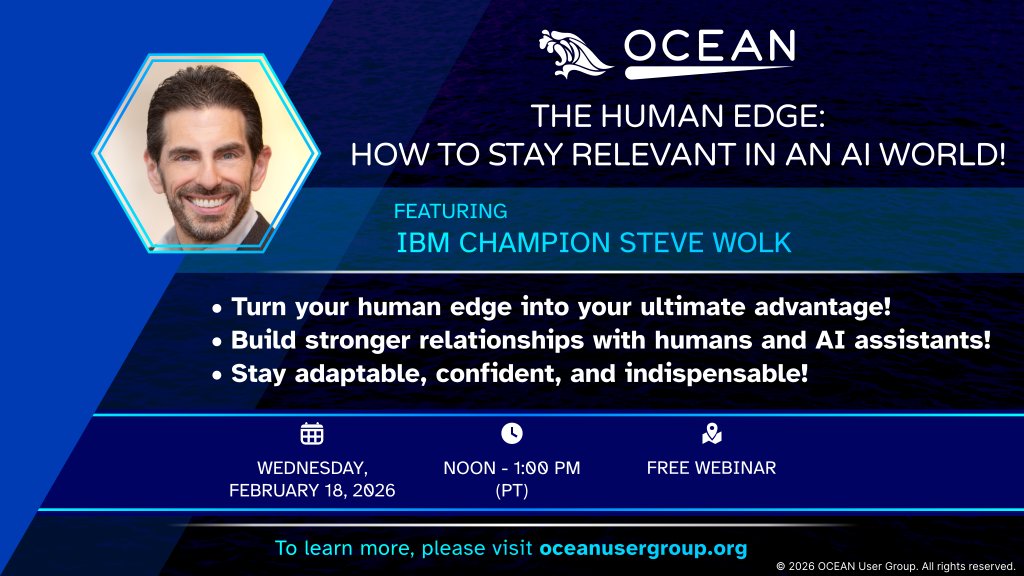 OCEAN

THE HUMAN EDGE:
HOW TO STAY RELEVANT IN AN AI WORLD!

FEATURING
IBM CHAMPION STEVE WOLK

• Turn your human edge into your ultimate advantage!
• Build stronger relationships with humans and AI assistants!
• Stay adaptable, confident, and indispensable!

WEDNESDAY, FEBRUARY 18, 2026

NOON - 1:00 PM (PT)

FREE WEBINAR

To learn more, please visit oceanusergroup.org

© 2026 OCEAN User Group. All rights reserved.